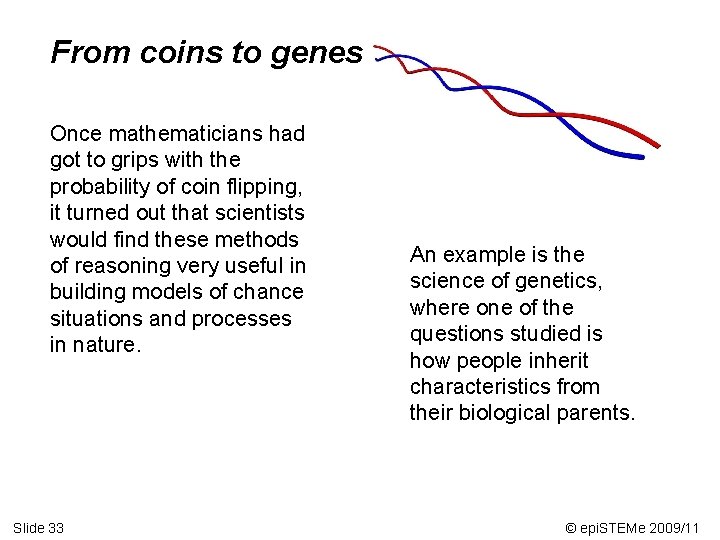 From coins to genes

Once mathematicians had got to grips with the probability of coin flipping, it turned out that scientists would find these methods of reasoning very useful in building models of chance situations and processes in nature.

An example is the science of genetics, where one of the questions studied is how people inherit characteristics from their biological parents.

Slide 33

© epiSTEMe 2009/11